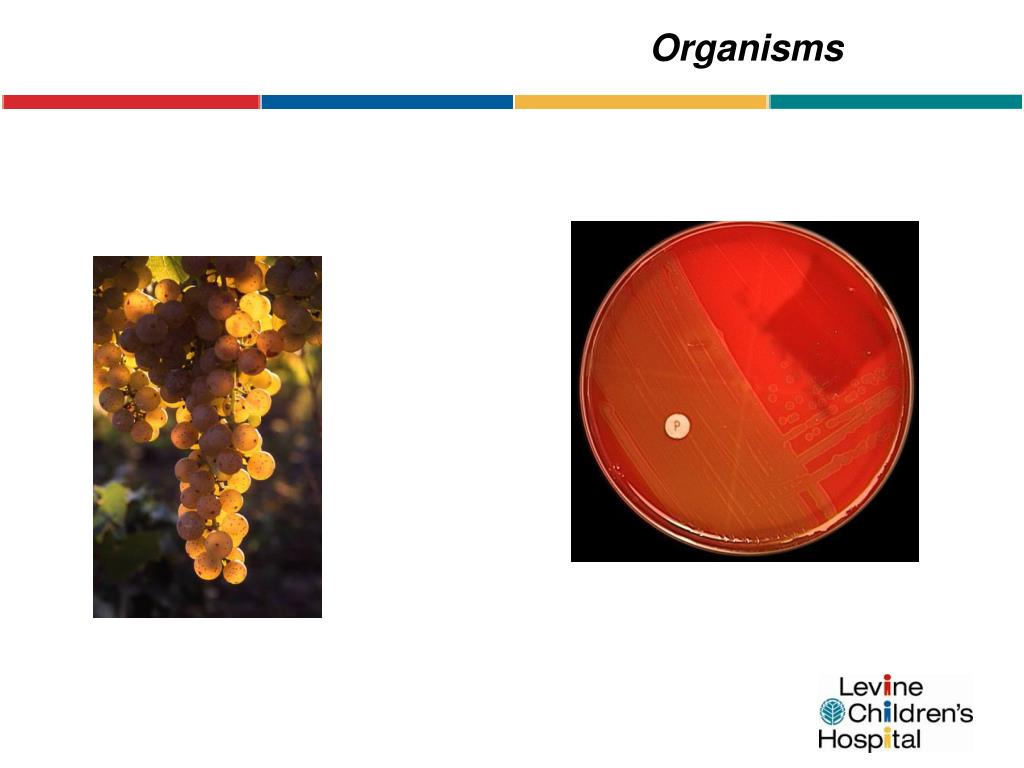 Organisms

P

Levine
Children's
Hospital